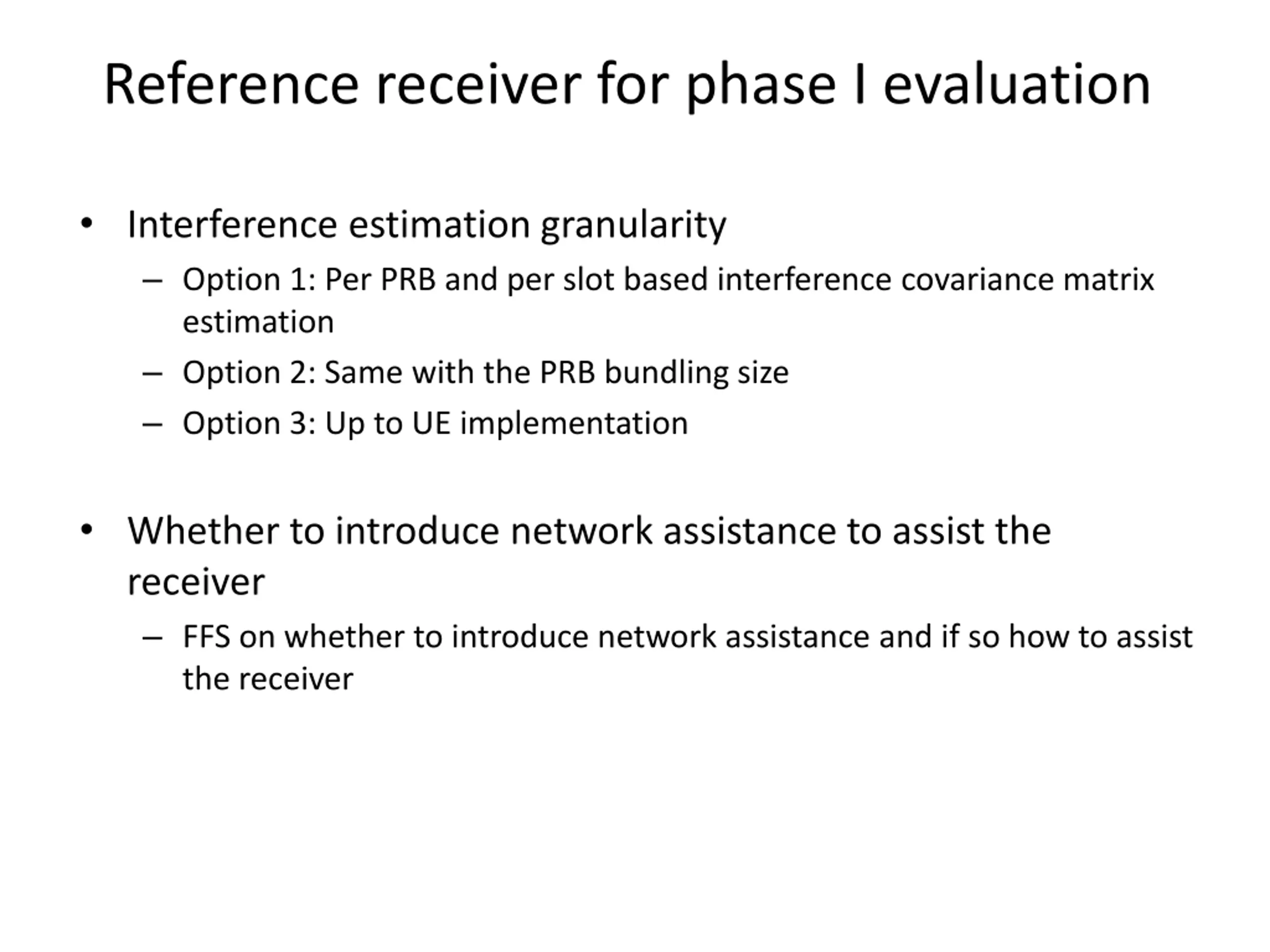 Reference receiver for phase I evaluation

• Interference estimation granularity
– Option 1: Per PRB and per slot based interference covariance matrix estimation
– Option 2: Same with the PRB bundling size
– Option 3: Up to UE implementation

• Whether to introduce network assistance to assist the receiver
– FFS on whether to introduce network assistance and if so how to assist the receiver